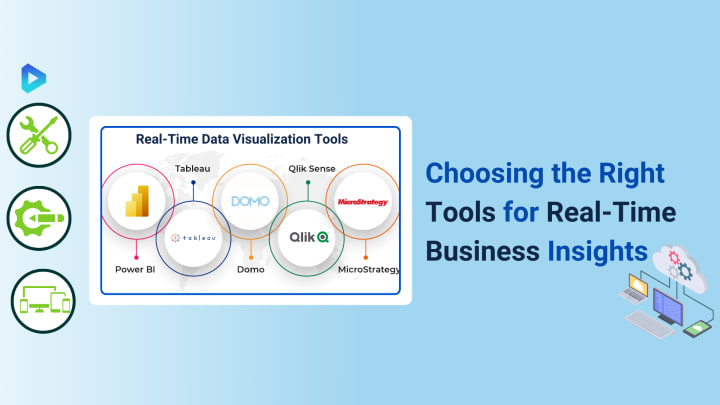 Real-Time Data Visualization Tools

Tableau

Qlik Sense

DOMO

MicroStrategy

tableau

Qlik

Power BI

Domo

MicroStrategy

Choosing the Right Tools for Real-Time Business Insights